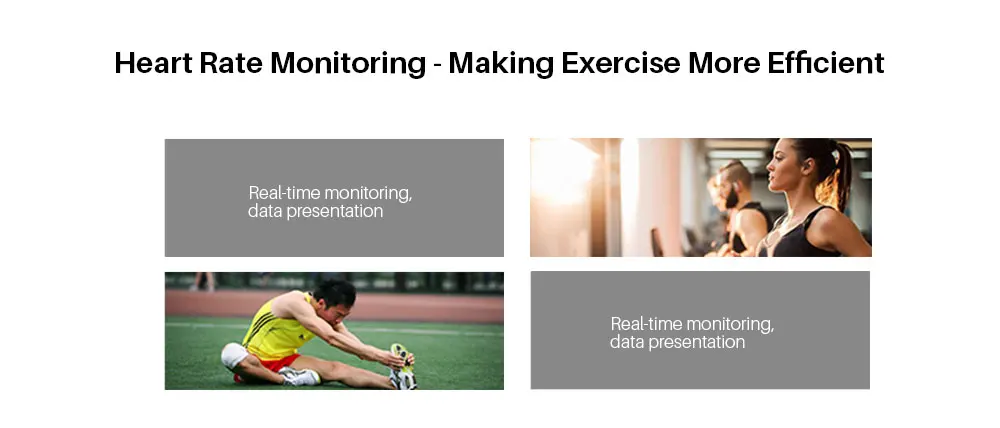 Heart Rate Monitoring - Making Exercise More Efficient

Real-time monitoring, data presentation

Real-time monitoring, data presentation